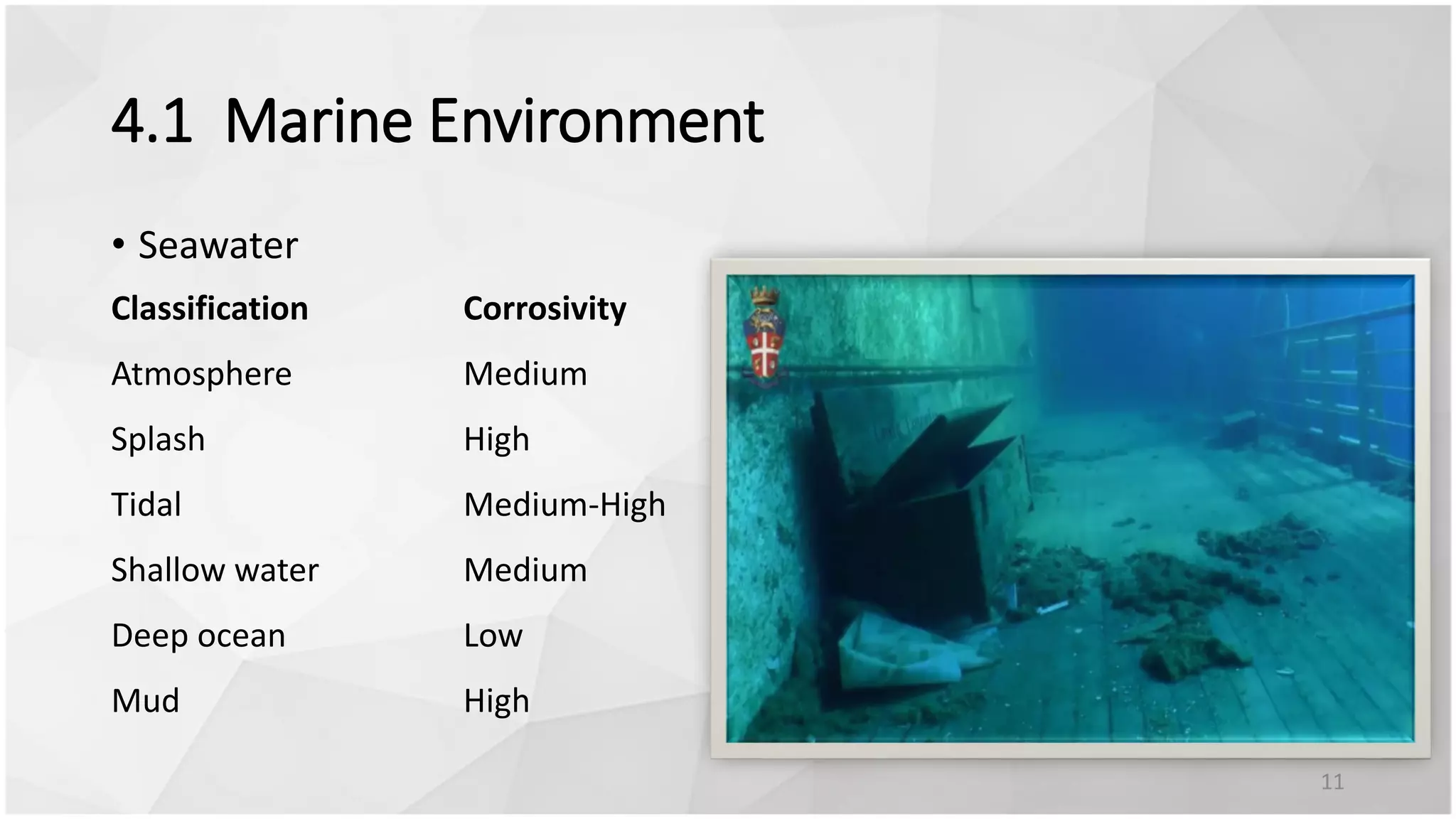 4.1 Marine Environment

• Seawater

| Classification | Corrosivity |
|---|---|
| Atmosphere | Medium |
| Splash | High |
| Tidal | Medium-High |
| Shallow water | Medium |
| Deep ocean | Low |
| Mud | High |

11